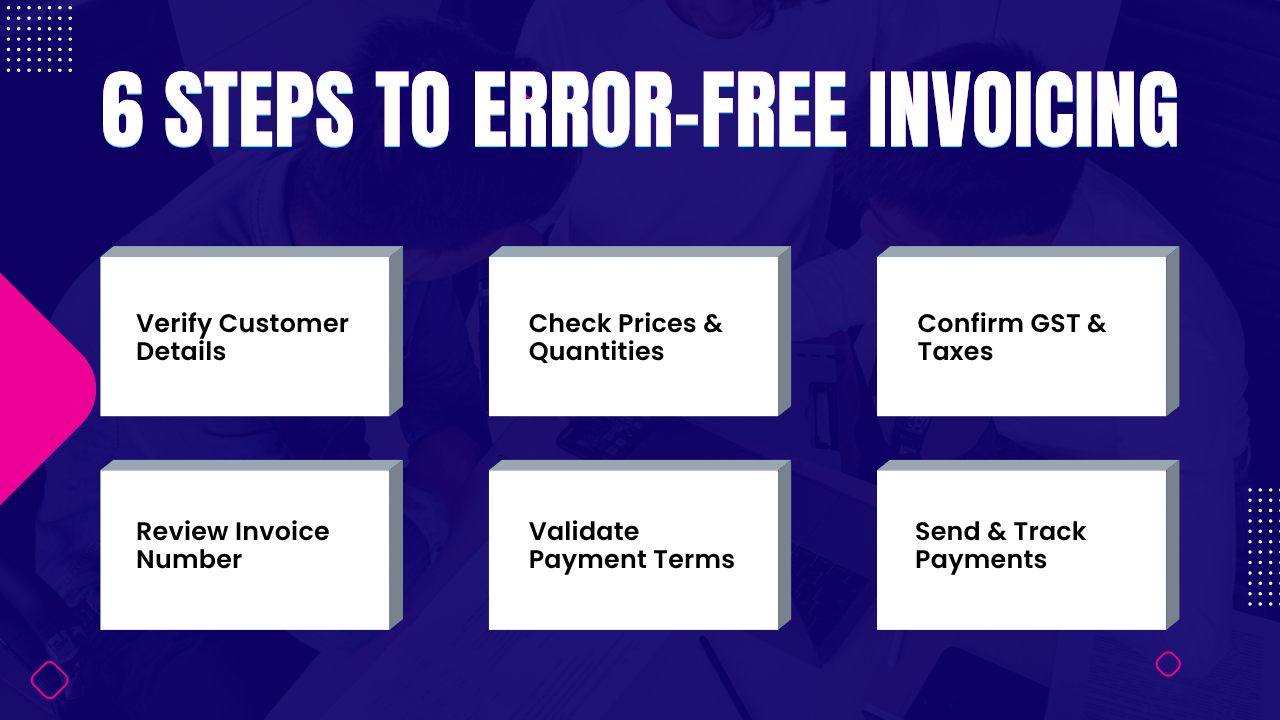 6 STEPS TO ERROR-FREE INVOICING

Verify Customer Details

Check Prices & Quantities

Confirm GST & Taxes

Review Invoice Number

Validate Payment Terms

Send & Track Payments